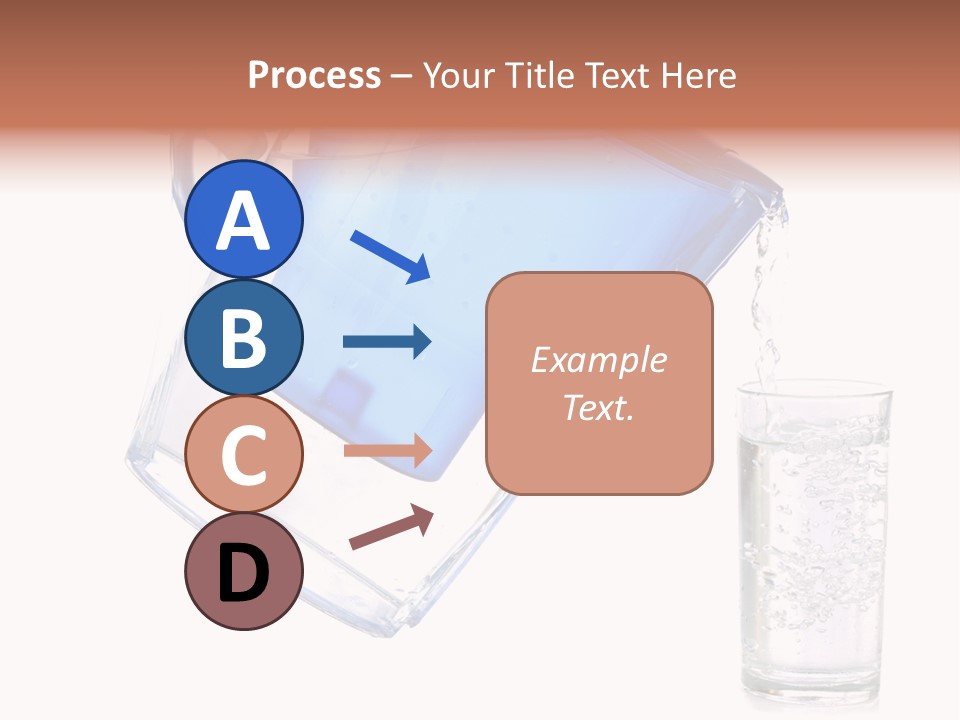 Process – Your Title Text Here

A

B

C

D

Example Text.